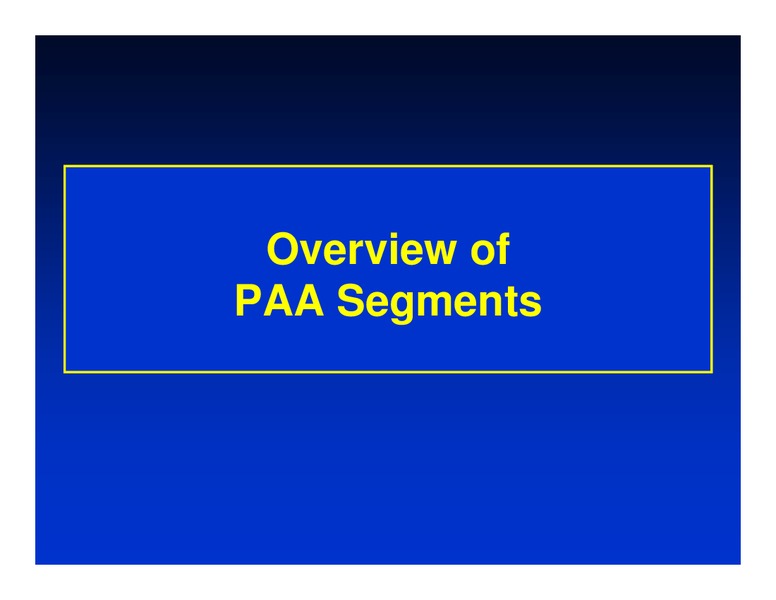 Overview of
PAA Segments